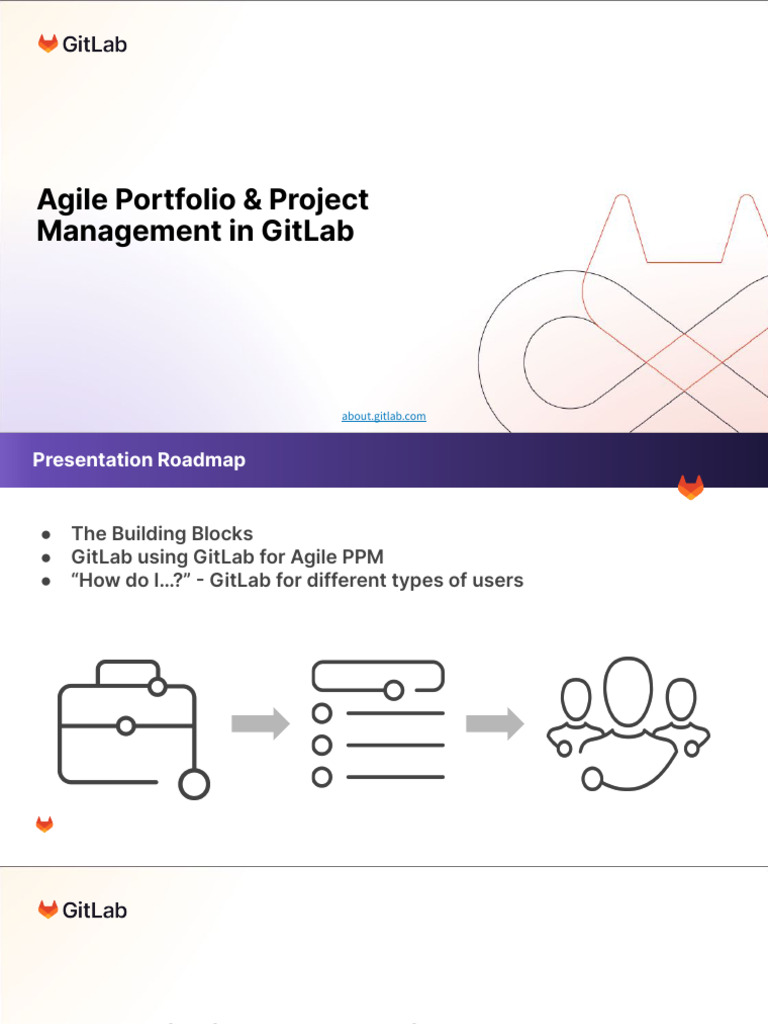 GitLab

Agile Portfolio & Project Management in GitLab

about.gitlab.com

Presentation Roadmap

● The Building Blocks
● GitLab using GitLab for Agile PPM
● "How do I...?" - GitLab for different types of users

GitLab